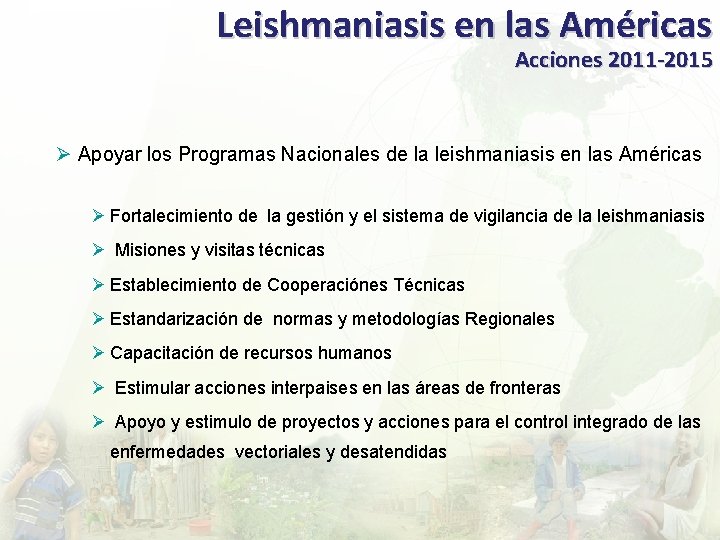 Leishmaniasis en las Américas
Acciones 2011-2015

➢ Apoyar los Programas Nacionales de la leishmaniasis en las Américas

➢ Fortalecimiento de la gestión y el sistema de vigilancia de la leishmaniasis

➢ Misiones y visitas técnicas

➢ Establecimiento de Cooperaciónes Técnicas

➢ Estandarización de normas y metodologías Regionales

➢ Capacitación de recursos humanos

➢ Estimular acciones interpaises en las áreas de fronteras

➢ Apoyo y estimulo de proyectos y acciones para el control integrado de las enfermedades vectoriales y desatendidas